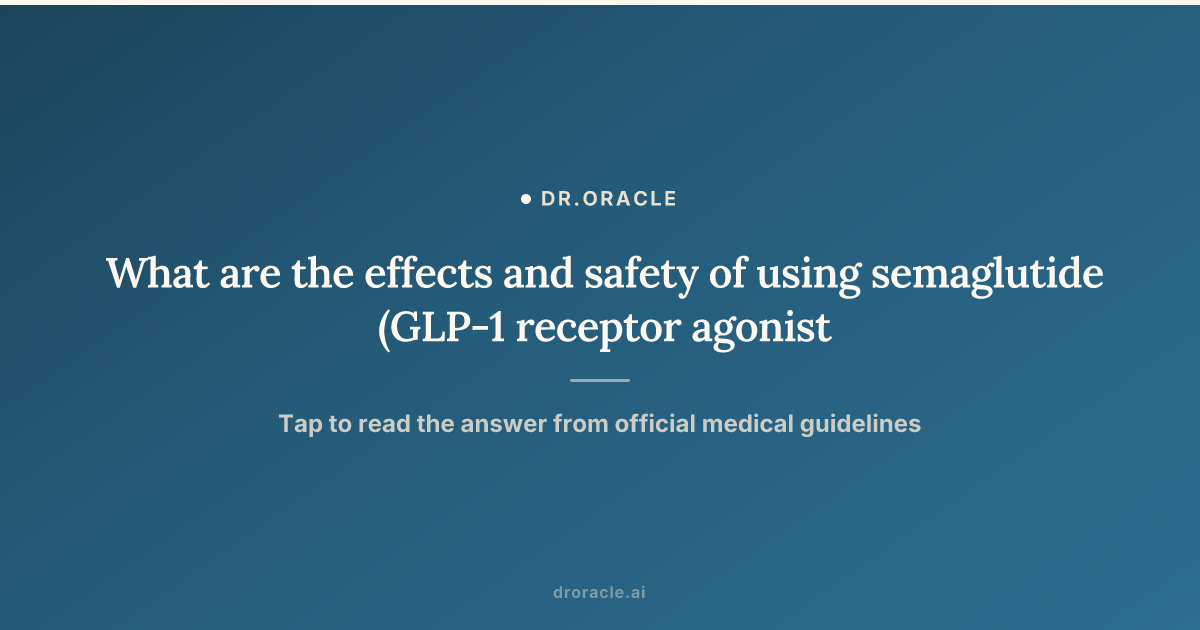 • DR.ORACLE

What are the effects and safety of using semaglutide (GLP-1 receptor agonist

Tap to read the answer from official medical guidelines

droracle.ai